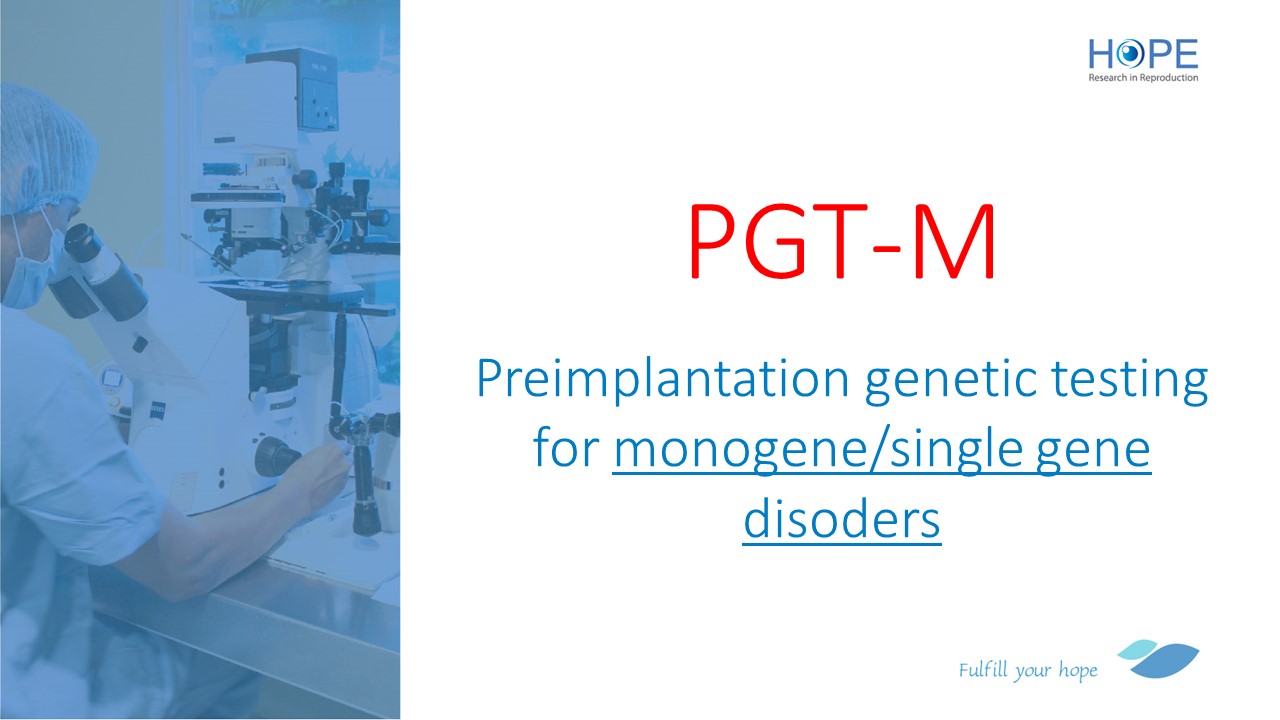 HOPE
Research in Reproduction

PGT-M

Preimplantation genetic testing for monogene/single gene disoders

Fulfill your hope